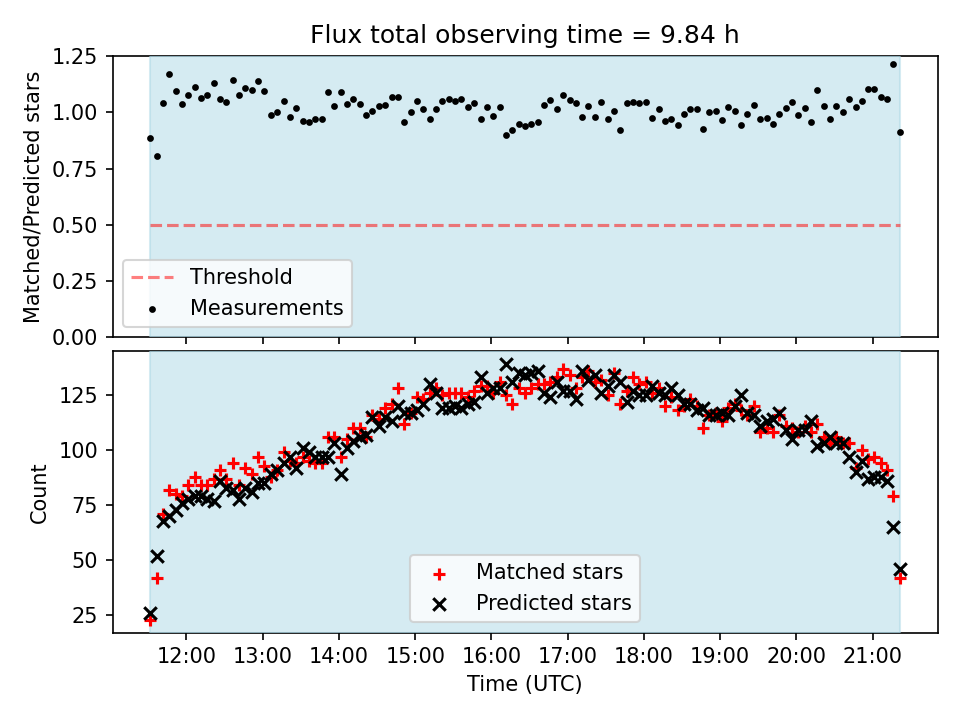 Flux total observing time = 9.84 h

Matched/Predicted stars

1.25
1.00
0.75
0.50
0.25
0.00

Threshold
Measurements

Count

125
100
75
50
25

Matched stars
Predicted stars

12:00 13:00 14:00 15:00 16:00 17:00 18:00 19:00 20:00 21:00

Time (UTC)